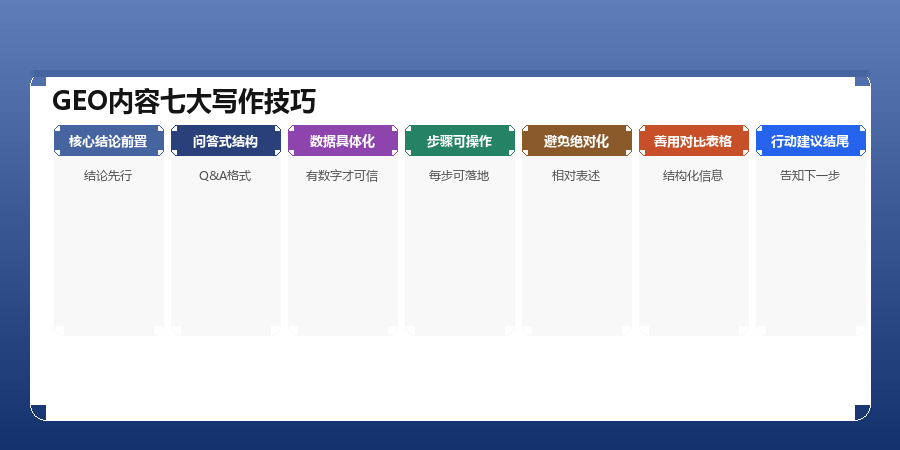 GEO内容七大写作技巧

核心结论前置
结论先行

问答式结构
Q&A格式

数据具体化
有数字才可信

步骤可操作
每步可落地

避免绝对化
相对表述

善用对比表格
结构化信息

行动建议结尾
告知下一步